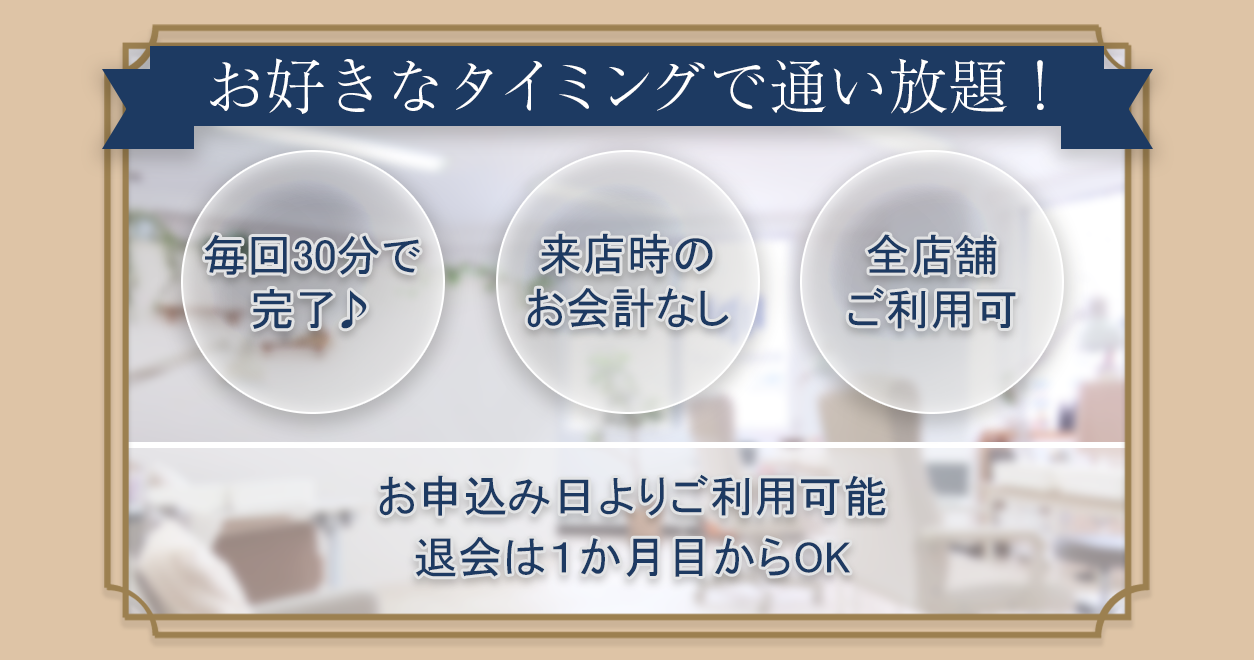 お好きなタイミングで通い放題！

毎回30分で完了♪

来店時のお会計なし

全店舗ご利用可

お申込み日よりご利用可能
退会は1か月目からOK